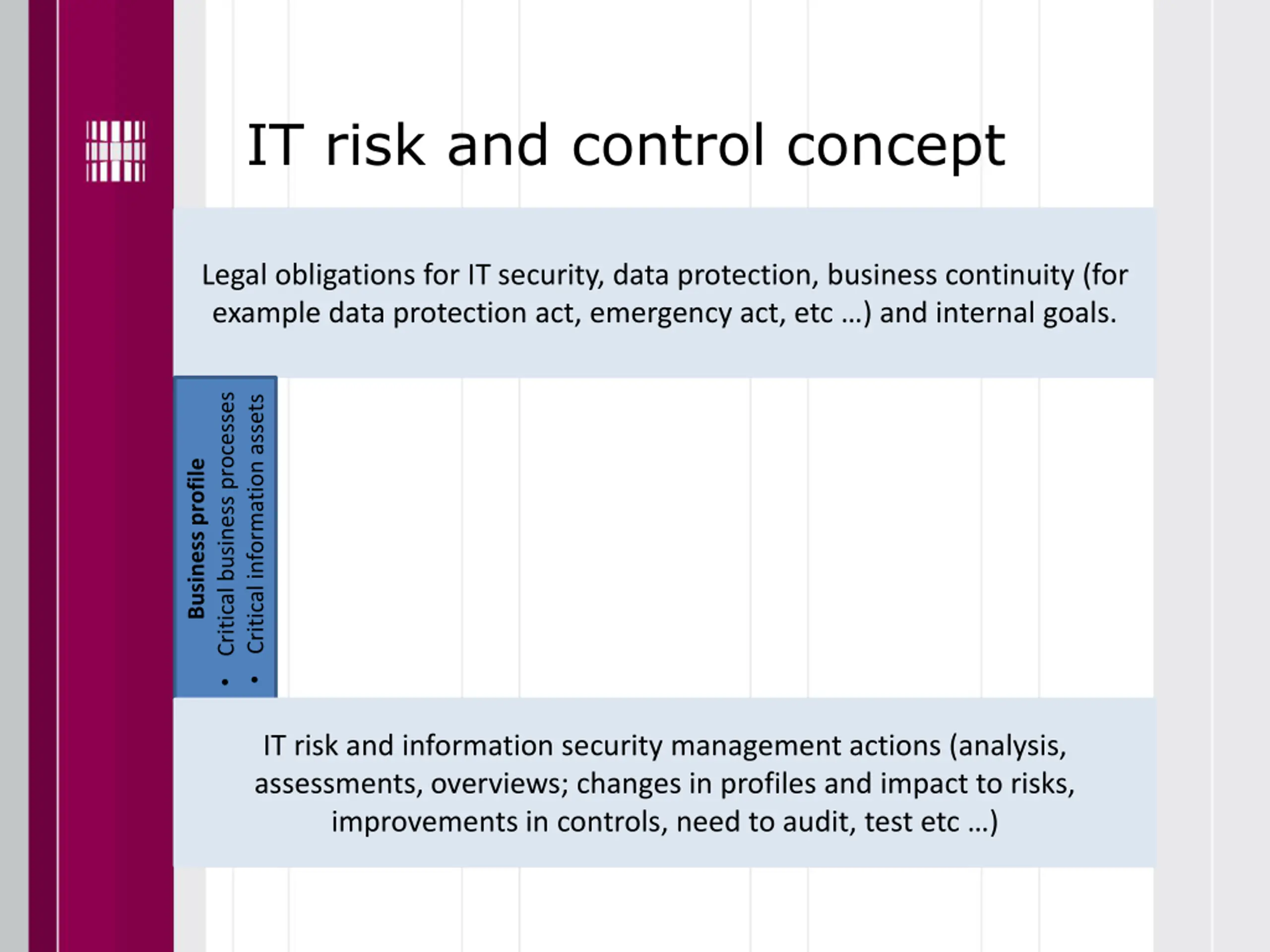 IT risk and control concept

Legal obligations for IT security, data protection, business continuity (for example data protection act, emergency act, etc …) and internal goals.

Business profile
• Critical business processes
• Critical information assets

IT risk and information security management actions (analysis, assessments, overviews; changes in profiles and impact to risks, improvements in controls, need to audit, test etc …)